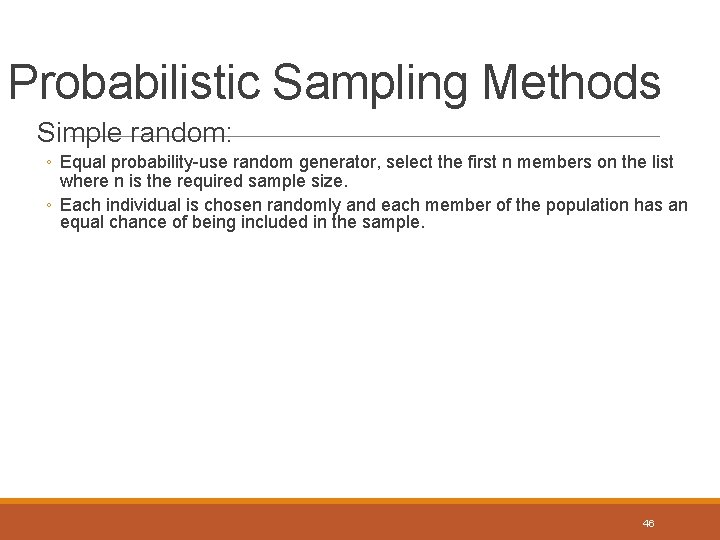 Probabilistic Sampling Methods

Simple random:

◦ Equal probability-use random generator, select the first n members on the list where n is the required sample size.

◦ Each individual is chosen randomly and each member of the population has an equal chance of being included in the sample.

46